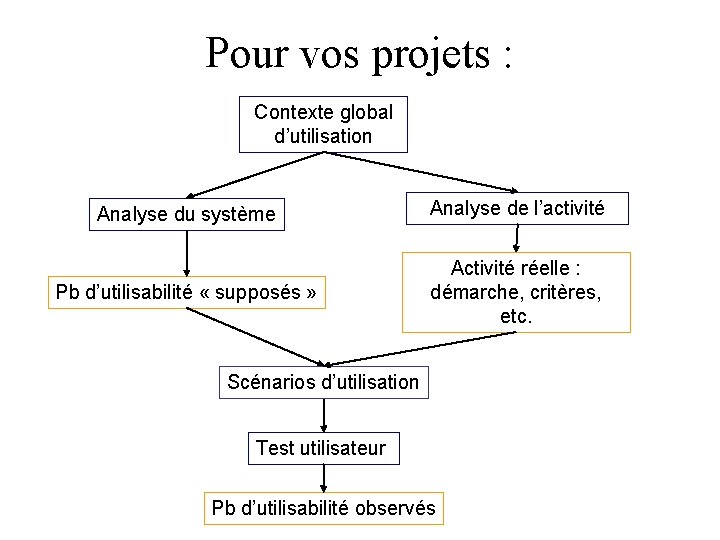 Pour vos projets :

Contexte global d'utilisation

Analyse du système

Analyse de l'activité

Pb d'utilisabilité « supposés »

Activité réelle : démarche, critères, etc.

Scénarios d'utilisation

Test utilisateur

Pb d'utilisabilité observés